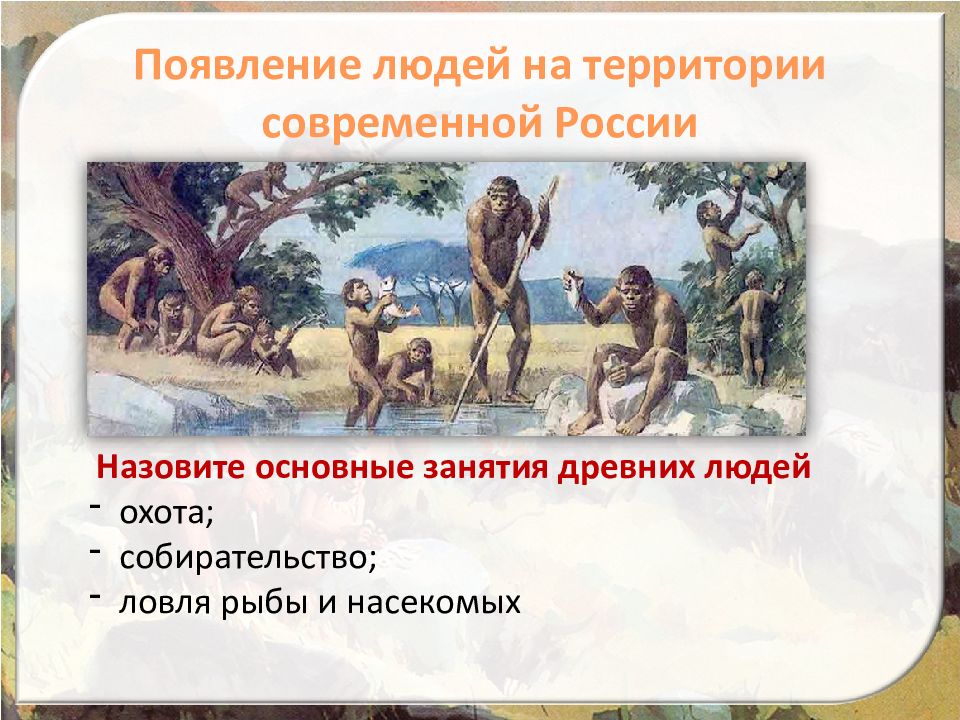 Появление людей на территории современной России

Назовите основные занятия древних людей
- охота;
- собирательство;
- ловля рыбы и насекомых